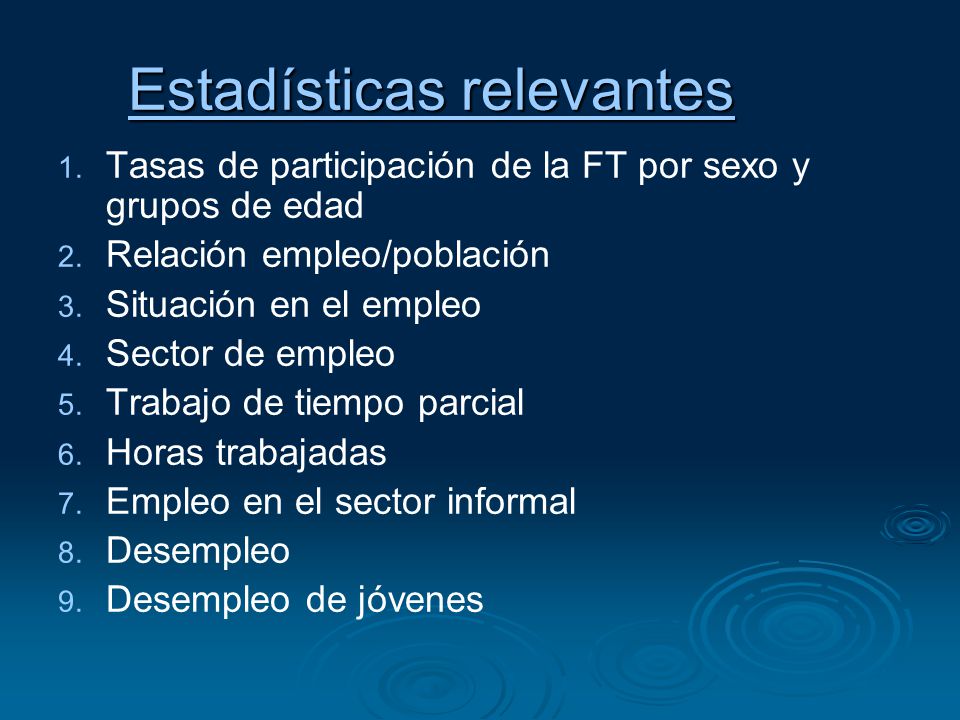 Estadísticas relevantes

1. Tasas de participación de la FT por sexo y grupos de edad
2. Relación empleo/población
3. Situación en el empleo
4. Sector de empleo
5. Trabajo de tiempo parcial
6. Horas trabajadas
7. Empleo en el sector informal
8. Desempleo
9. Desempleo de jóvenes